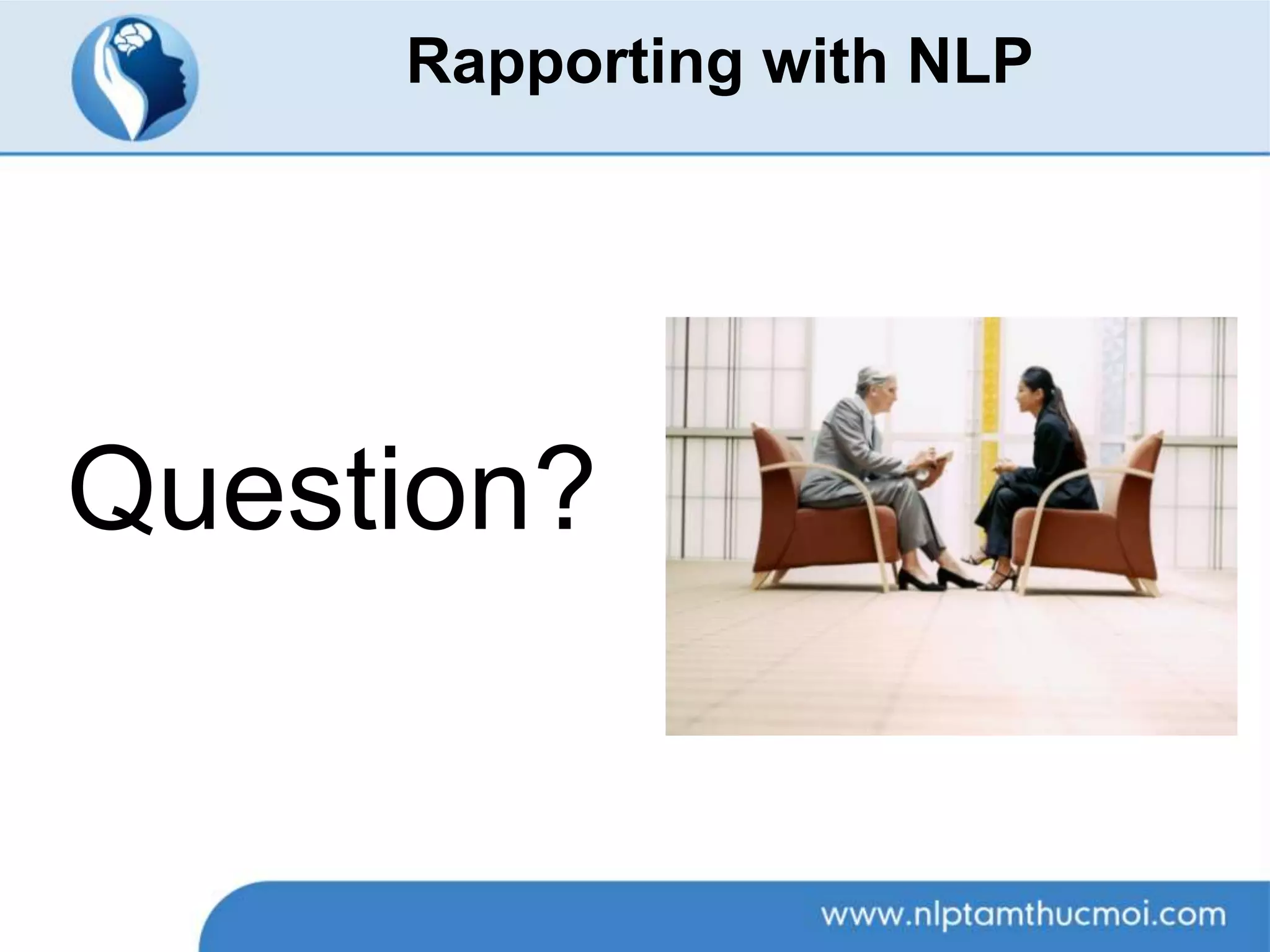 Rapporting with NLP

Question?

www.nlptamthucmoi.com